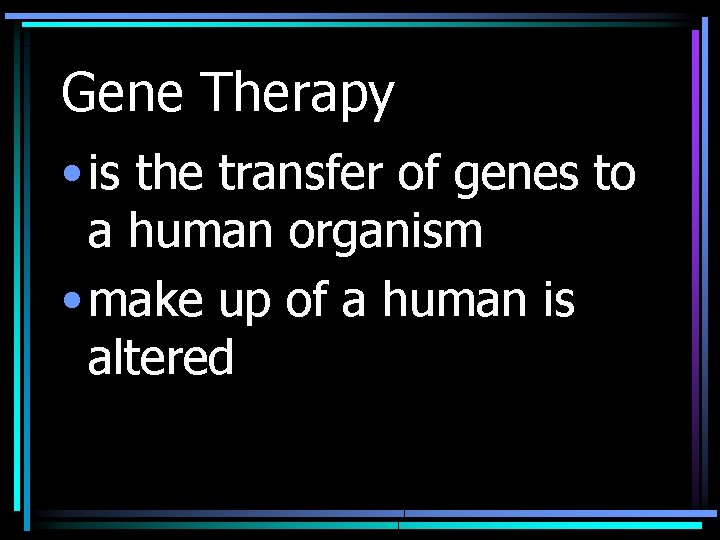 Gene Therapy

• is the transfer of genes to a human organism

• make up of a human is altered